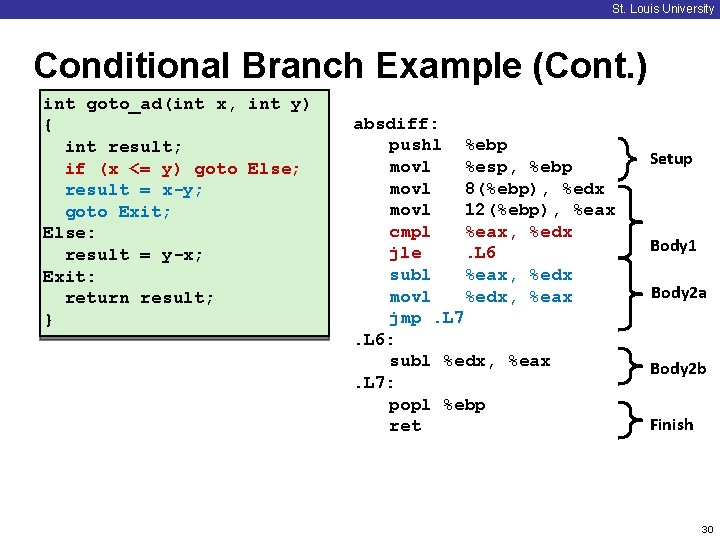 St. Louis University

Conditional Branch Example (Cont.)

int goto_ad(int x, int y)
{
  int result;
  if (x <= y) goto Else;
  result = x-y;
  goto Exit;
Else:
  result = y-x;
Exit:
  return result;
}

absdiff:
  pushl %ebp
  movl %esp, %ebp
  movl 8(%ebp), %edx
  movl 12(%ebp), %eax
  cmpl %eax, %edx
  jle .L6
  subl %eax, %edx
  movl %edx, %eax
  jmp .L7
.L6:
  subl %edx, %eax
.L7:
  popl %ebp
  ret

Setup

Body1

Body2a

Body2b

Finish

30